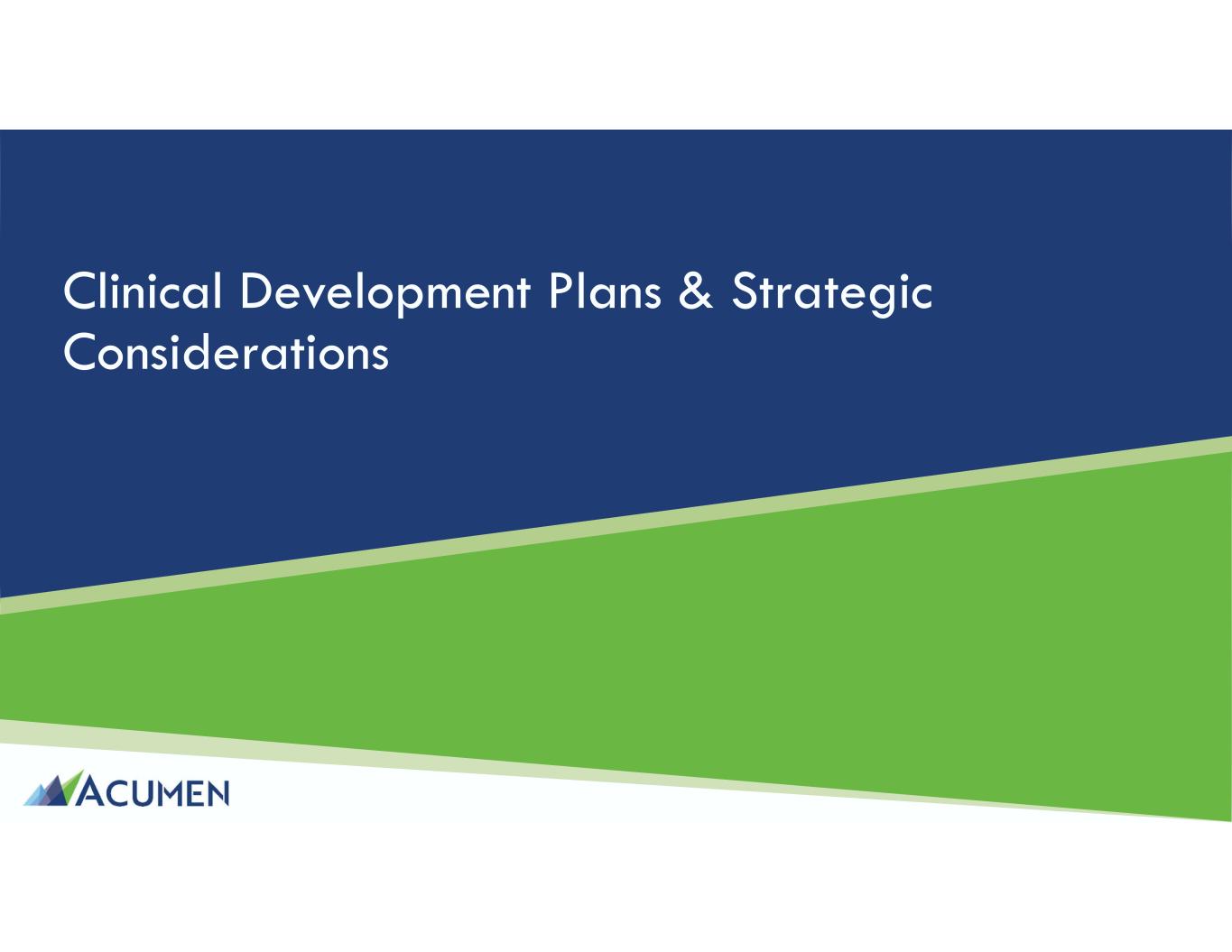 Clinical Development Plans & Strategic Considerations

ACUMEN